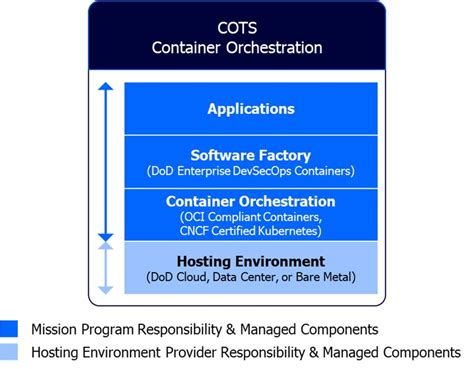 COTS
Container Orchestration

Applications

Software Factory
(DoD Enterprise DevSecOps Containers)

Container Orchestration
(OCI Compliant Containers, CNCF Certified Kubernetes)

Hosting Environment
(DoD Cloud, Data Center, or Bare Metal)

Mission Program Responsibility & Managed Components

Hosting Environment Provider Responsibility & Managed Components